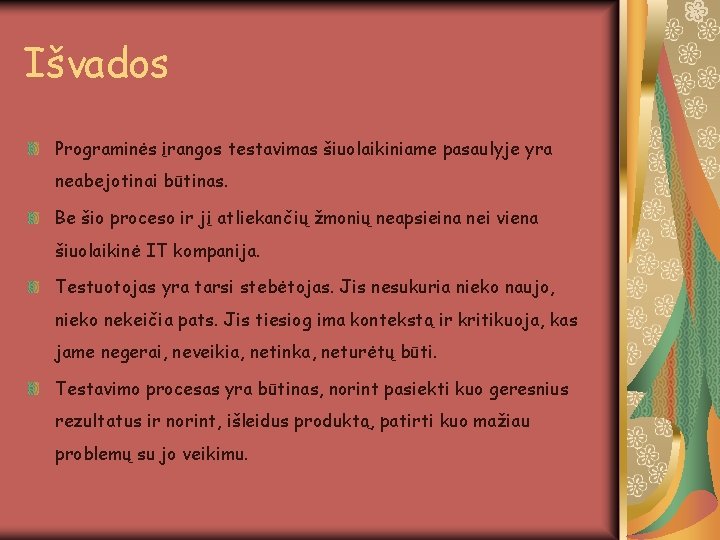 Išvados

Programinės įrangos testavimas šiuolaikiniame pasaulyje yra neabejotinai būtinas.

Be šio proceso ir jį atliekančių žmonių neapsieina nei viena šiuolaikinė IT kompanija.

Testuotojas yra tarsi stebėtojas. Jis nesukuria nieko naujo, nieko nekeičia pats. Jis tiesiog ima kontekstą ir kritikuoja, kas jame negerai, neveikia, netinka, neturėtų būti.

Testavimo procesas yra būtinas, norint pasiekti kuo geresnius rezultatus ir norint, išleidus produktą, patirti kuo mažiau problemų su jo veikimu.